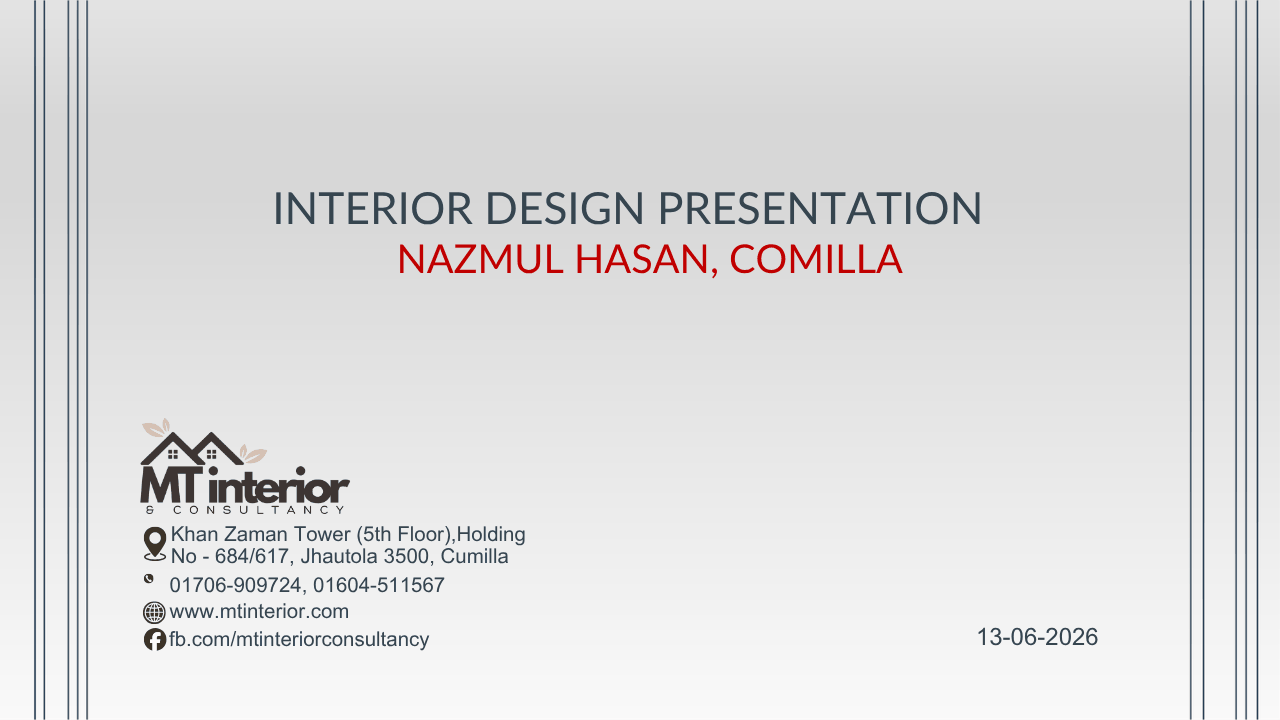 INTERIOR DESIGN PRESENTATION
NAZMUL HASAN, COMILLA

MT interior
& CONSULTANCY

Khan Zaman Tower (5th Floor),Holding No - 684/617, Jhautola 3500, Cumilla
01706-909724, 01604-511567
www.mtinterior.com
fb.com/mtinteriorconsultancy

13-06-2026